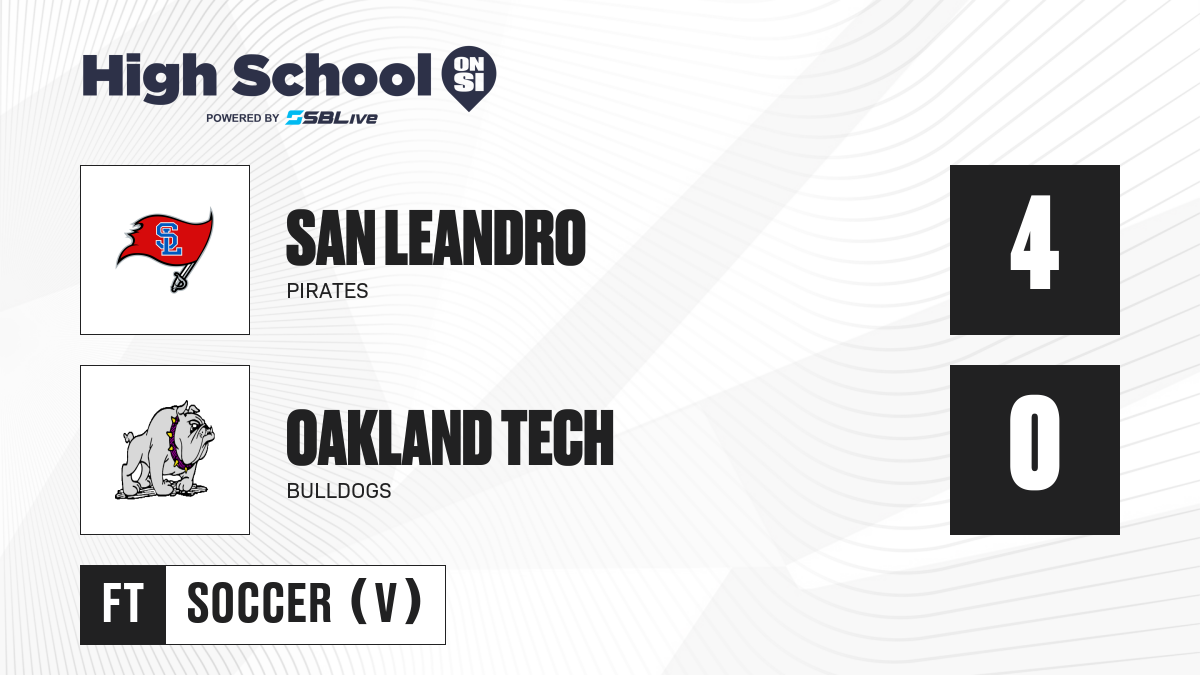 High School ON SI
POWERED BY SBLive

SL

SAN LEANDRO
PIRATES

4

OAKLAND TECH
BULLDOGS

0

FT SOCCER (V)